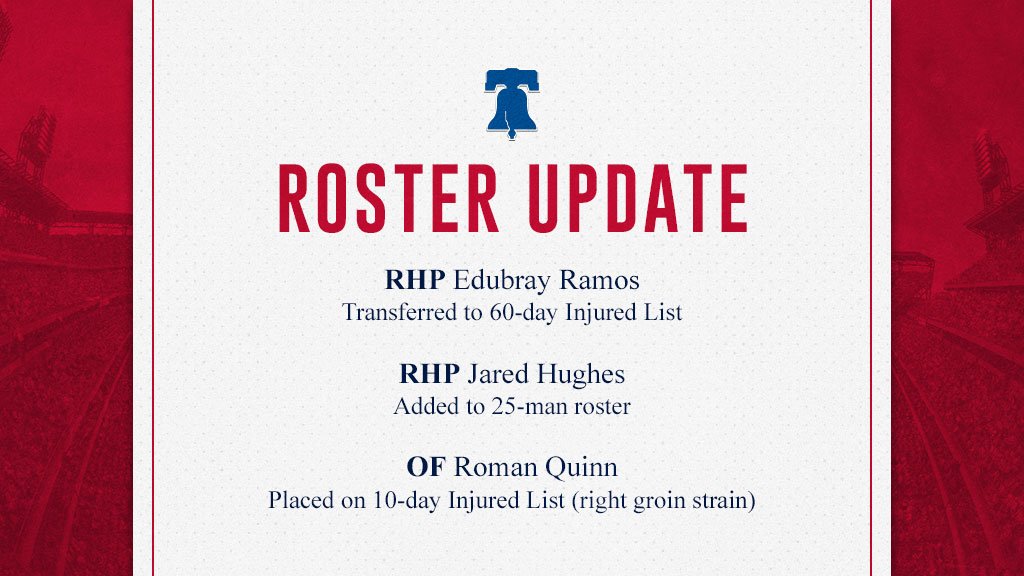 ROSTER UPDATE

RHP Edubray Ramos
Transferred to 60-day Injured List

RHP Jared Hughes
Added to 25-man roster

OF Roman Quinn
Placed on 10-day Injured List (right groin strain)